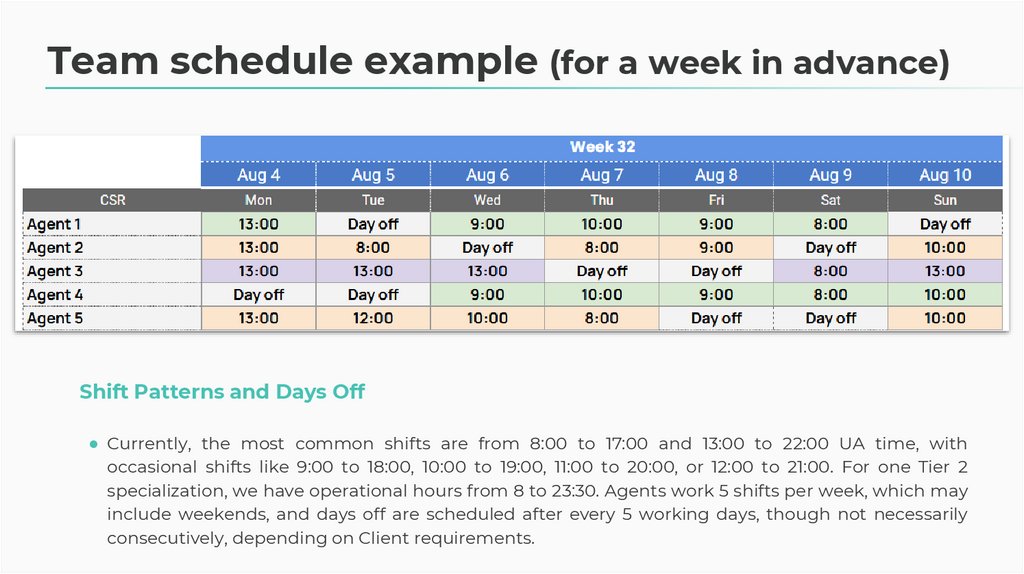 Team schedule example (for a week in advance)

| | Week 32 | | | | | | |
|---|---|---|---|---|---|---|---|
| | Aug 4 | Aug 5 | Aug 6 | Aug 7 | Aug 8 | Aug 9 | Aug 10 |
| CSR | Mon | Tue | Wed | Thu | Fri | Sat | Sun |
| Agent 1 | 13:00 | Day off | 9:00 | 10:00 | 9:00 | 8:00 | Day off |
| Agent 2 | 13:00 | 8:00 | Day off | 8:00 | 9:00 | Day off | 10:00 |
| Agent 3 | 13:00 | 13:00 | 13:00 | Day off | Day off | 8:00 | 13:00 |
| Agent 4 | Day off | Day off | 9:00 | 10:00 | 9:00 | 8:00 | 10:00 |
| Agent 5 | 13:00 | 12:00 | 10:00 | 8:00 | Day off | Day off | 10:00 |

Shift Patterns and Days Off

● Currently, the most common shifts are from 8:00 to 17:00 and 13:00 to 22:00 UA time, with occasional shifts like 9:00 to 18:00, 10:00 to 19:00, 11:00 to 20:00, or 12:00 to 21:00. For one Tier 2 specialization, we have operational hours from 8 to 23:30. Agents work 5 shifts per week, which may include weekends, and days off are scheduled after every 5 working days, though not necessarily consecutively, depending on Client requirements.